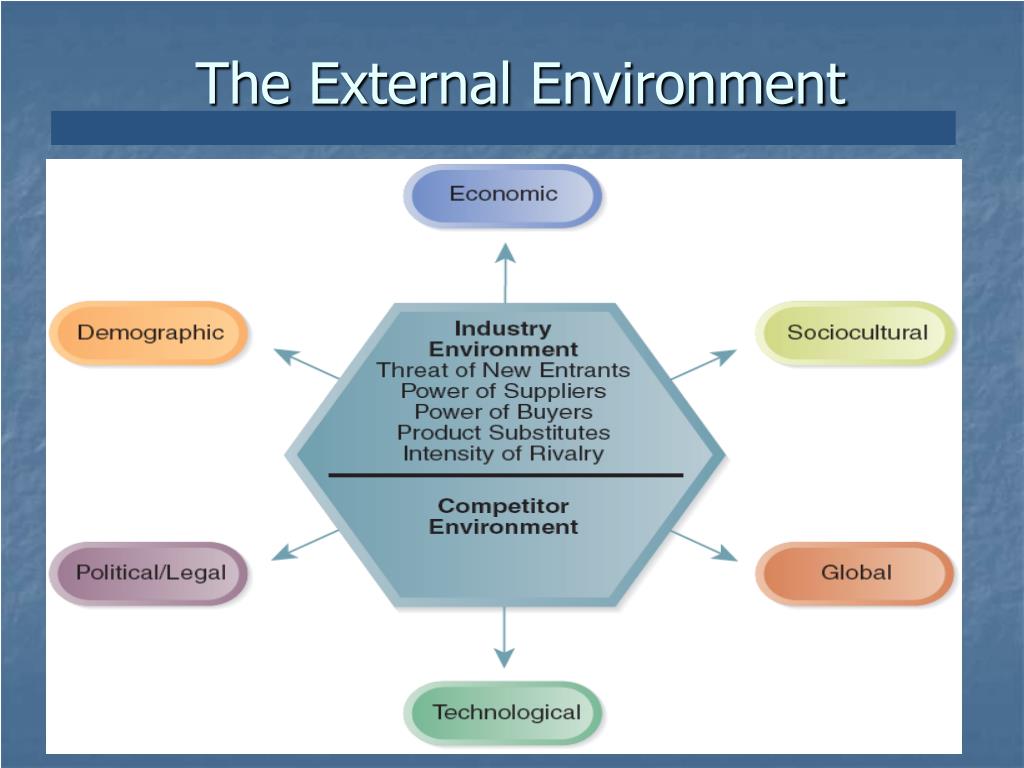 The External Environment

Economic

Demographic

Sociocultural

Industry Environment
Threat of New Entrants
Power of Suppliers
Power of Buyers
Product Substitutes
Intensity of Rivalry

Competitor Environment

Political/Legal

Global

Technological